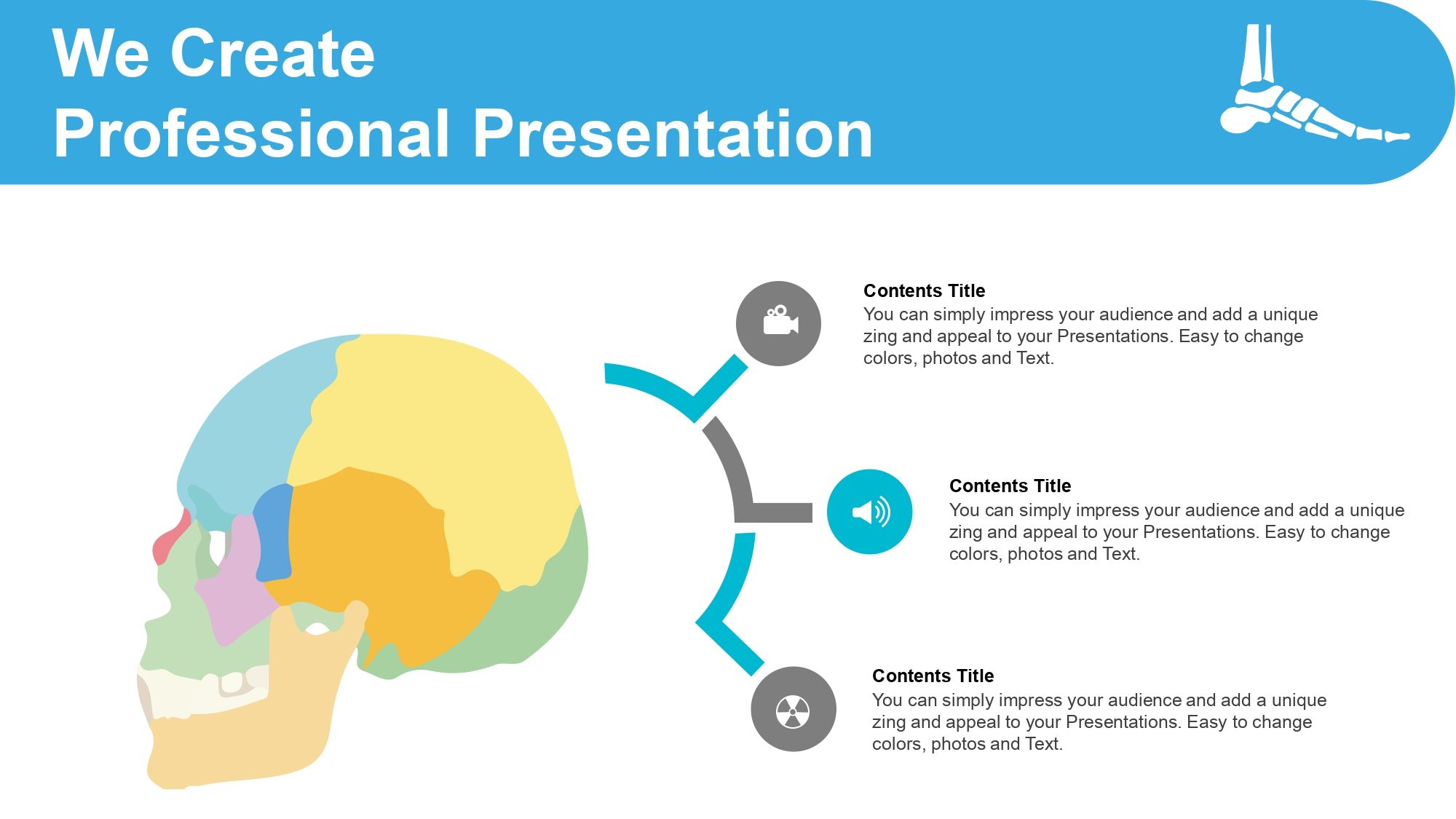 We Create
Professional Presentation

Contents Title
You can simply impress your audience and add a unique zing and appeal to your Presentations. Easy to change colors, photos and Text.

Contents Title
You can simply impress your audience and add a unique zing and appeal to your Presentations. Easy to change colors, photos and Text.

Contents Title
You can simply impress your audience and add a unique zing and appeal to your Presentations. Easy to change colors, photos and Text.